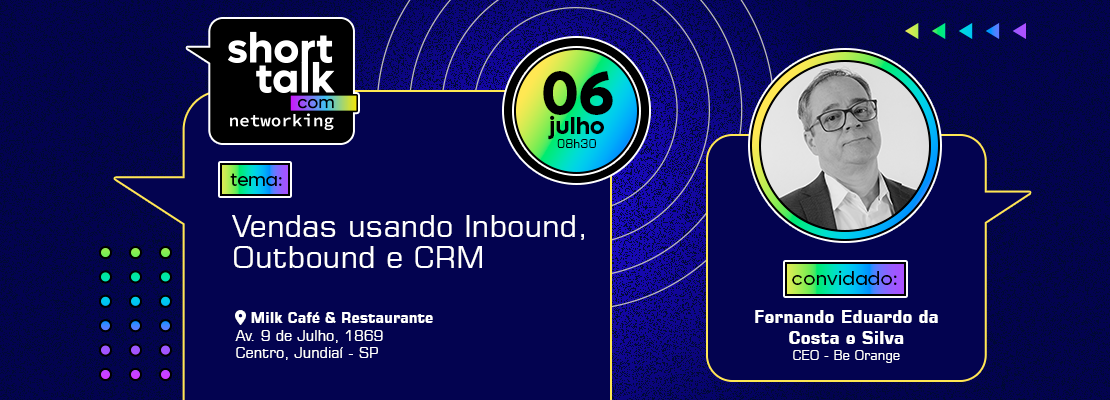 short talk com networking

06 julho 08h30

tema:

Vendas usando Inbound, Outbound e CRM

Milk Café & Restaurante
Av. 9 de Julho, 1869
Centro, Jundiaí - SP

convidado:

Fernando Eduardo da Costa e Silva
CEO - Be Orange